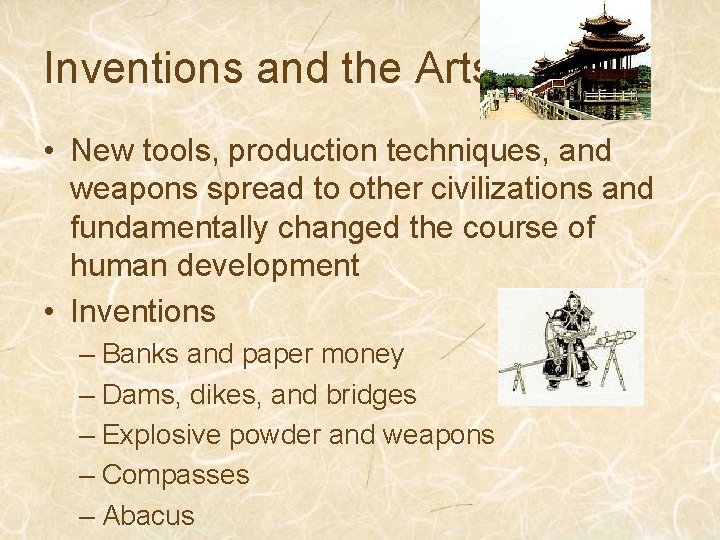 Inventions and the Arts

• New tools, production techniques, and weapons spread to other civilizations and fundamentally changed the course of human development
• Inventions
– Banks and paper money
– Dams, dikes, and bridges
– Explosive powder and weapons
– Compasses
– Abacus